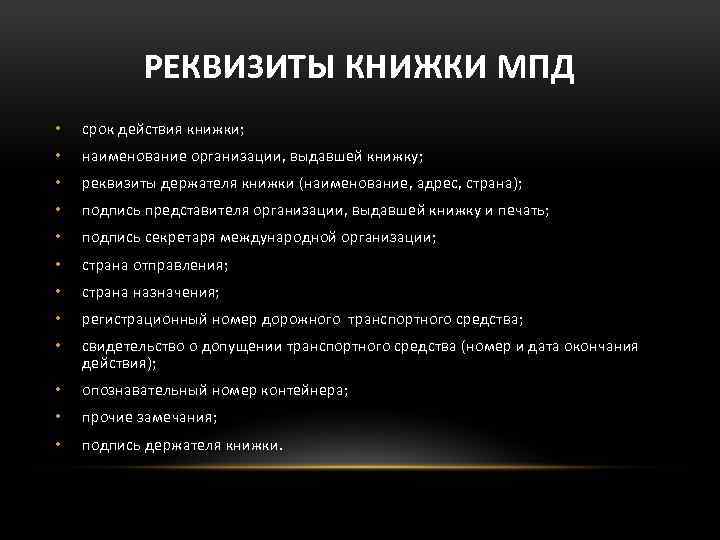 РЕКВИЗИТЫ КНИЖКИ МПД

• срок действия книжки;
• наименование организации, выдавшей книжку;
• реквизиты держателя книжки (наименование, адрес, страна);
• подпись представителя организации, выдавшей книжку и печать;
• подпись секретаря международной организации;
• страна отправления;
• страна назначения;
• регистрационный номер дорожного транспортного средства;
• свидетельство о допущении транспортного средства (номер и дата окончания действия);
• опознавательный номер контейнера;
• прочие замечания;
• подпись держателя книжки.